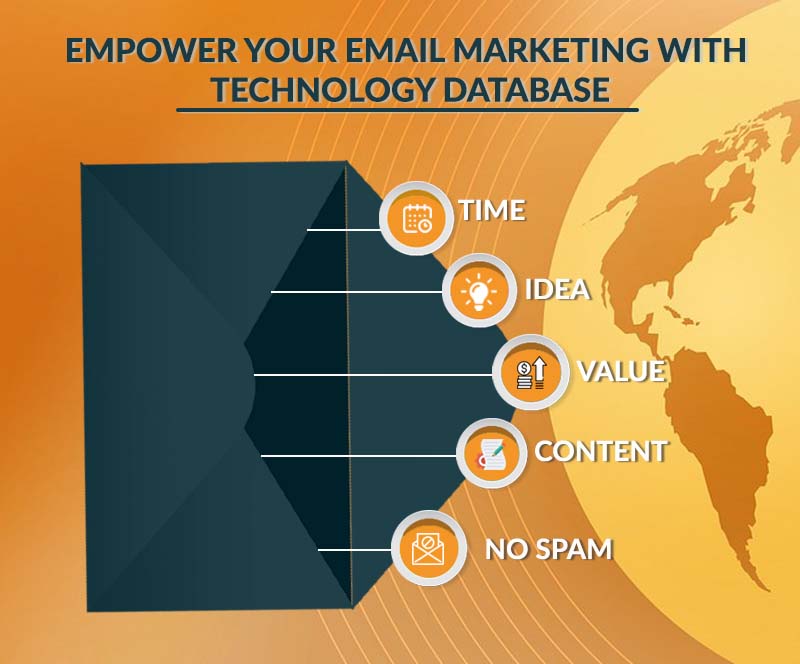 EMPOWER YOUR EMAIL MARKETING WITH TECHNOLOGY DATABASE

TIME

IDEA

VALUE

CONTENT

NO SPAM